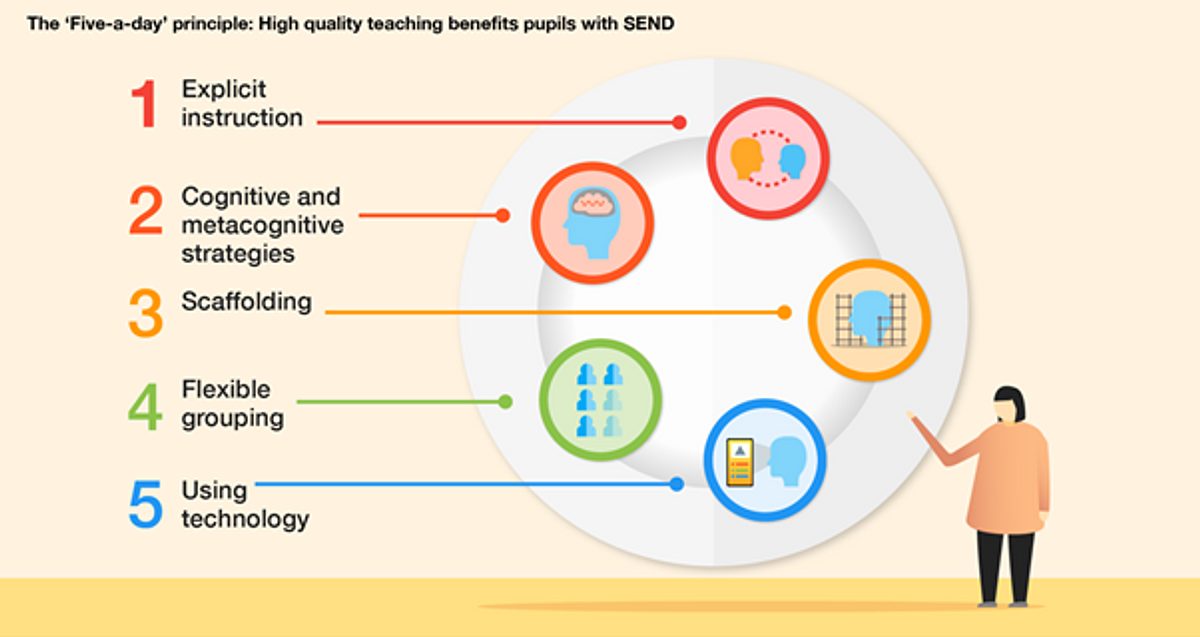 The 'Five-a-day' principle: High quality teaching benefits pupils with SEND

1 Explicit instruction

2 Cognitive and metacognitive strategies

3 Scaffolding

4 Flexible grouping

5 Using technology